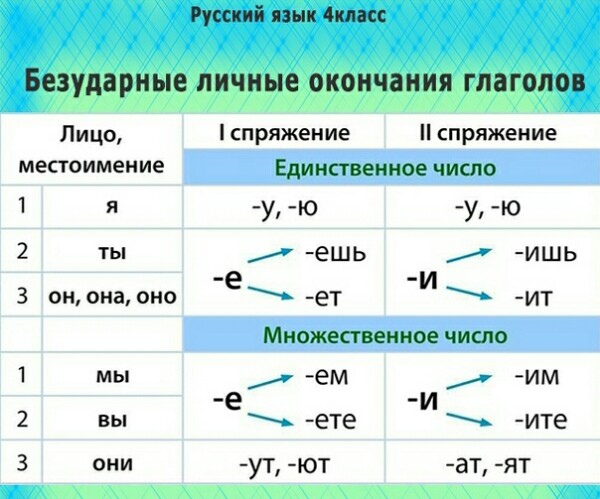 Русский язык 4класс

Безударные личные окончания глаголов

| Лицо, местоимение | | I спряжение | II спряжение |
|---|---|---|---|
| | | Единственное число | |
| 1 | я | -у, -ю | -у, -ю |
| 2 | ты | -е -ешь | -и -ишь |
| 3 | он, она, оно | -е -ет | -и -ит |
| | | Множественное число | |
| 1 | мы | -е -ем | -и -им |
| 2 | вы | -е -ете | -и -ите |
| 3 | они | -ут, -ют | -ат, -ят |